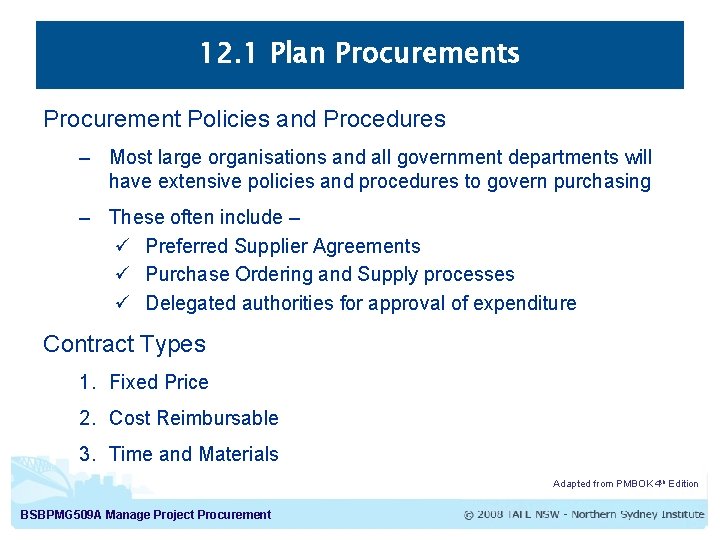 12.1 Plan Procurements

Procurement Policies and Procedures

– Most large organisations and all government departments will have extensive policies and procedures to govern purchasing

– These often include –

✓ Preferred Supplier Agreements

✓ Purchase Ordering and Supply processes

✓ Delegated authorities for approval of expenditure

Contract Types

1. Fixed Price

2. Cost Reimbursable

3. Time and Materials

Adapted from PMBOK 4th Edition

BSBPMG509A Manage Project Procurement

© 2008 TAFE NSW - Northern Sydney Institute